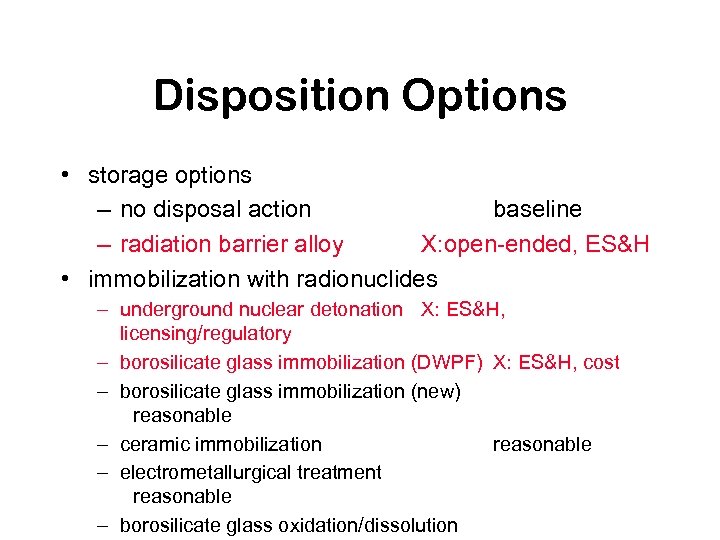 Disposition Options

• storage options
– no disposal action baseline
– radiation barrier alloy X:open-ended, ES&H
• immobilization with radionuclides
– underground nuclear detonation X: ES&H, licensing/regulatory
– borosilicate glass immobilization (DWPF) X: ES&H, cost
– borosilicate glass immobilization (new) reasonable
– ceramic immobilization reasonable
– electrometallurgical treatment reasonable
– borosilicate glass oxidation/dissolution